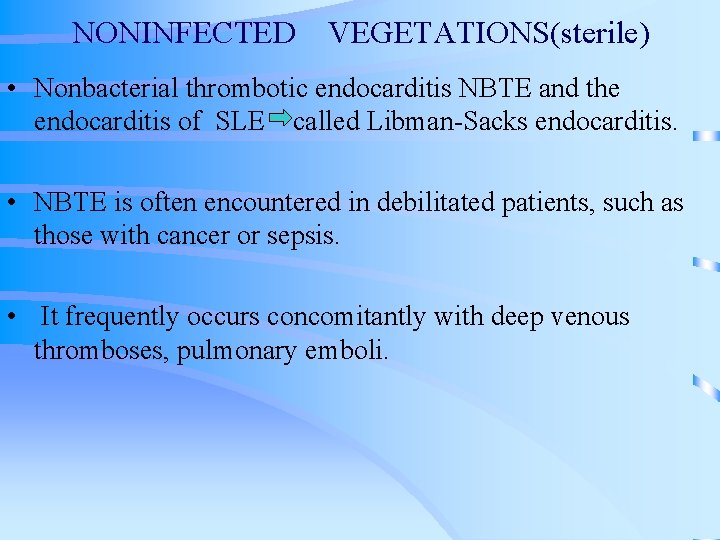 NONINFECTED VEGETATIONS(sterile)

• Nonbacterial thrombotic endocarditis NBTE and the endocarditis of SLE ⇨ called Libman-Sacks endocarditis.

• NBTE is often encountered in debilitated patients, such as those with cancer or sepsis.

• It frequently occurs concomitantly with deep venous thromboses, pulmonary emboli.